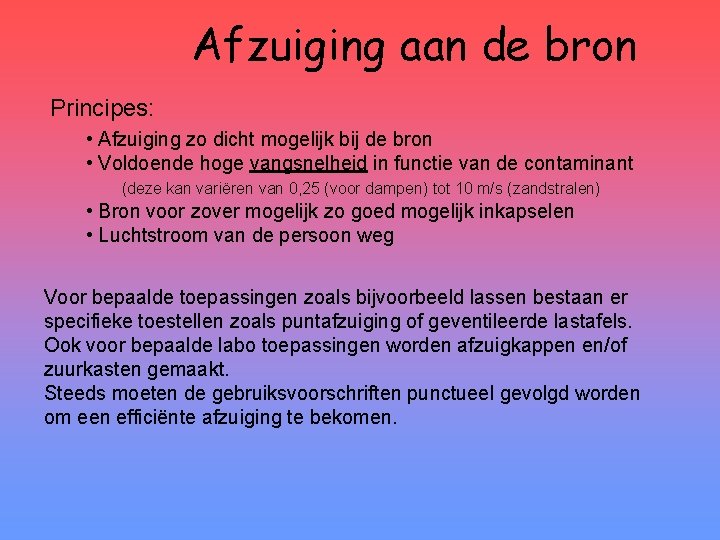 Afzuiging aan de bron

Principes:

• Afzuiging zo dicht mogelijk bij de bron
• Voldoende hoge vangsnelheid in functie van de contaminant
(deze kan variëren van 0,25 (voor dampen) tot 10 m/s (zandstralen)
• Bron voor zover mogelijk zo goed mogelijk inkapselen
• Luchtstroom van de persoon weg

Voor bepaalde toepassingen zoals bijvoorbeeld lassen bestaan er specifieke toestellen zoals puntafzuiging of geventileerde lastafels. Ook voor bepaalde labo toepassingen worden afzuigkappen en/of zuurkasten gemaakt.
Steeds moeten de gebruiksvoorschriften punctueel gevolgd worden om een efficiënte afzuiging te bekomen.